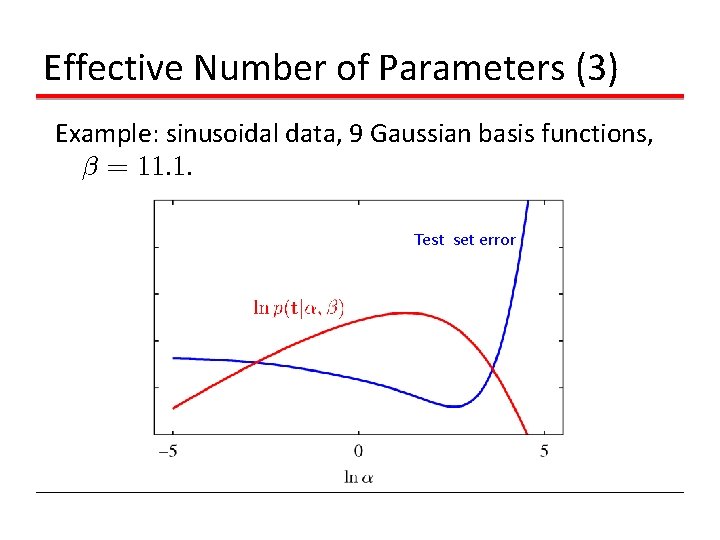 Effective Number of Parameters (3)

Example: sinusoidal data, 9 Gaussian basis functions, $\beta = 11.1$.

Test set error

$\ln p(\mathbf{t}|\alpha, \beta)$

$-5$

$0$

$5$

$\ln \alpha$